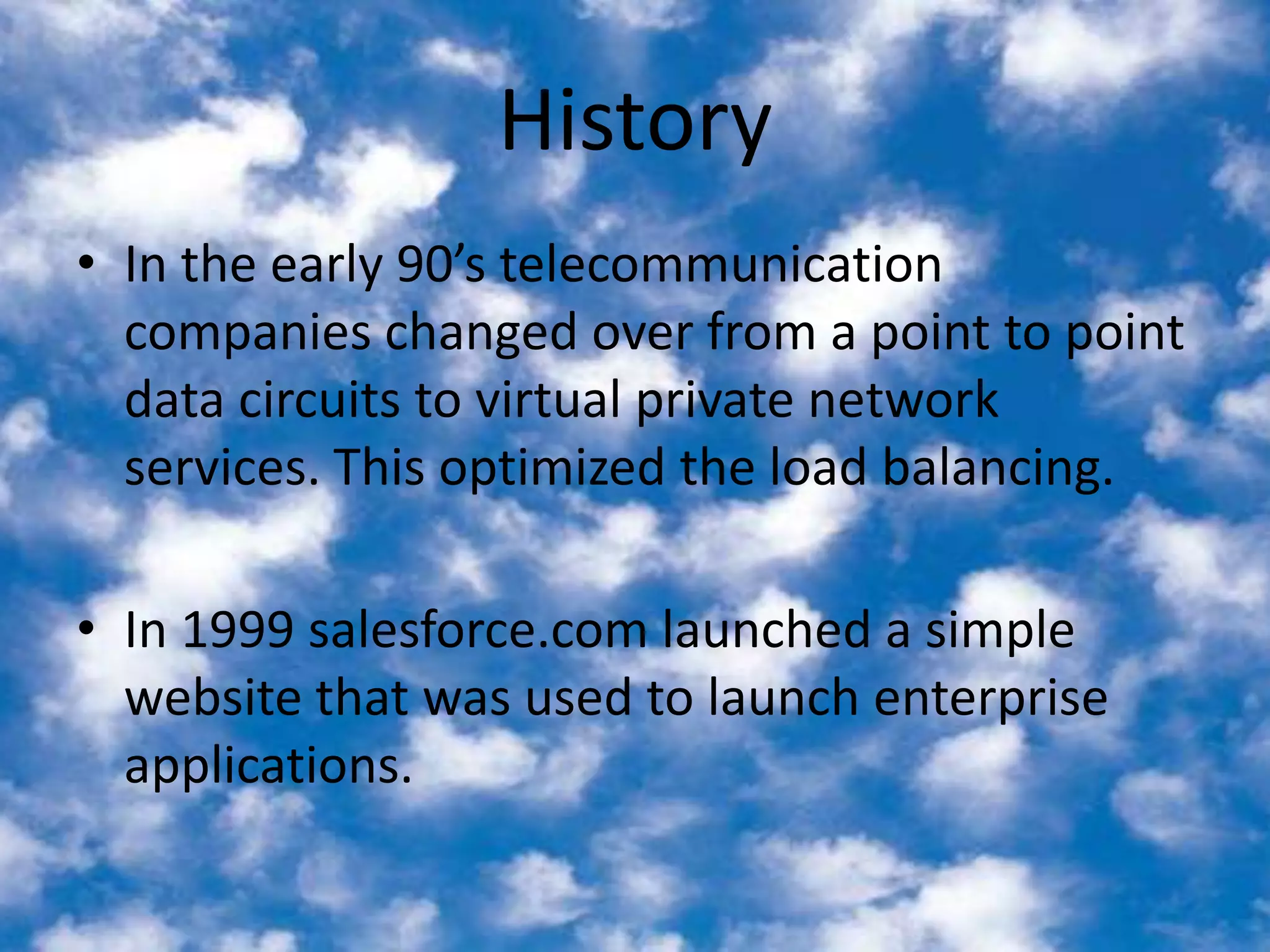 History

• In the early 90’s telecommunication companies changed over from a point to point data circuits to virtual private network services. This optimized the load balancing.

• In 1999 salesforce.com launched a simple website that was used to launch enterprise applications.